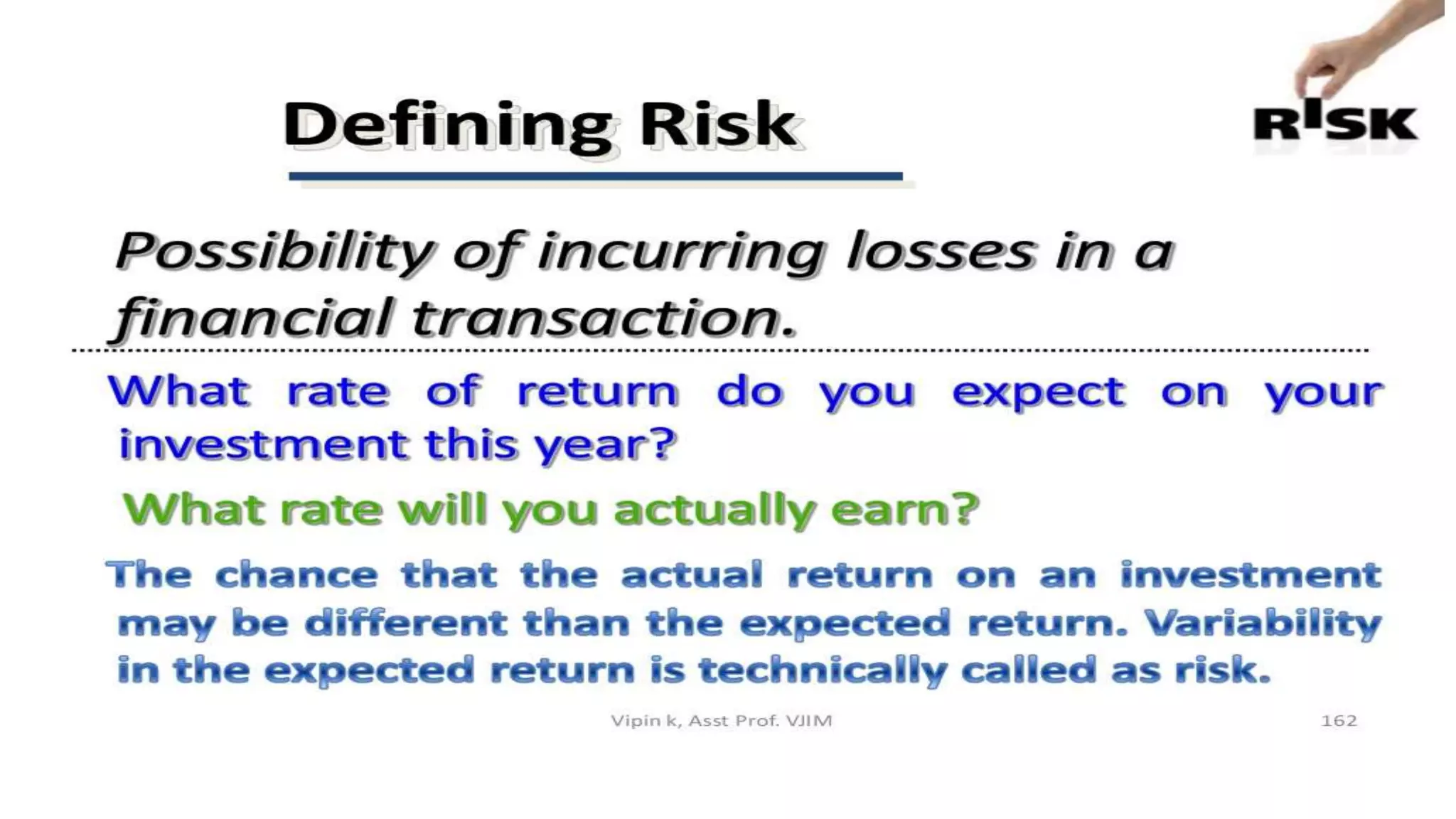 Defining Risk

RISK

Possibility of incurring losses in a financial transaction.

What rate of return do you expect on your investment this year?

What rate will you actually earn?

The chance that the actual return on an investment may be different than the expected return. Variability in the expected return is technically called as risk.

Vipin k, Asst Prof. VJIM

162